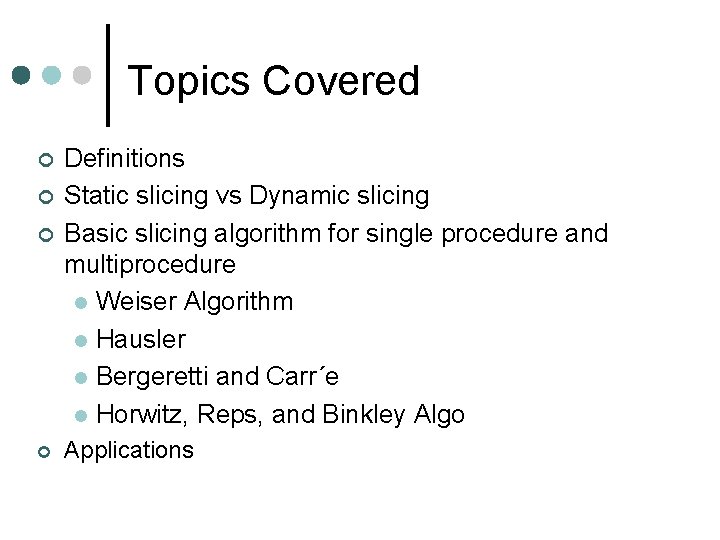 Topics Covered

Definitions
Static slicing vs Dynamic slicing
Basic slicing algorithm for single procedure and multiprocedure
Weiser Algorithm
Hausler
Bergeretti and Carr´e
Horwitz, Reps, and Binkley Algo
Applications